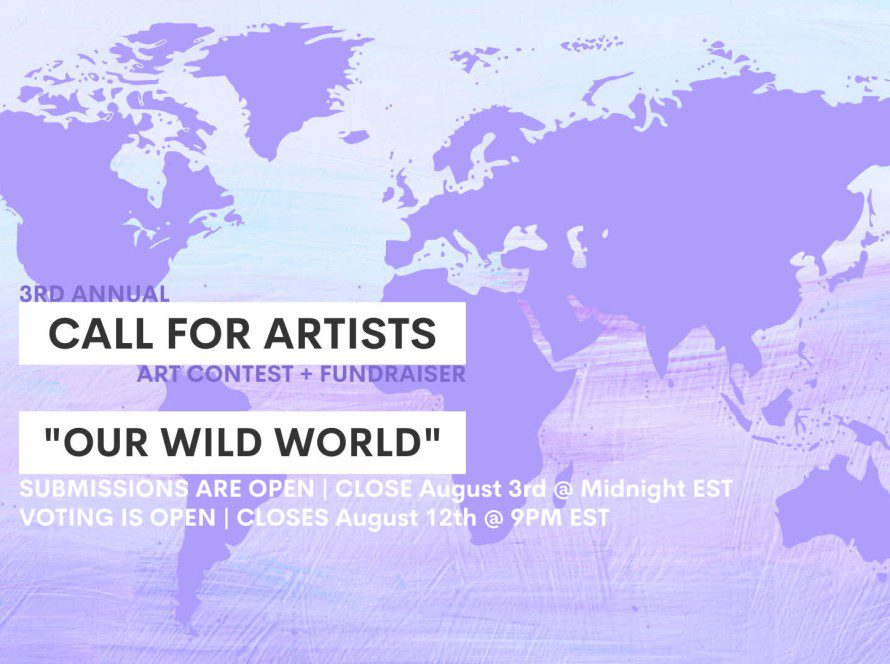 3RD ANNUAL

CALL FOR ARTISTS

ART CONTEST + FUNDRAISER

"OUR WILD WORLD"

SUBMISSIONS ARE OPEN | CLOSE August 3rd @ Midnight EST
VOTING IS OPEN | CLOSES August 12th @ 9PM EST